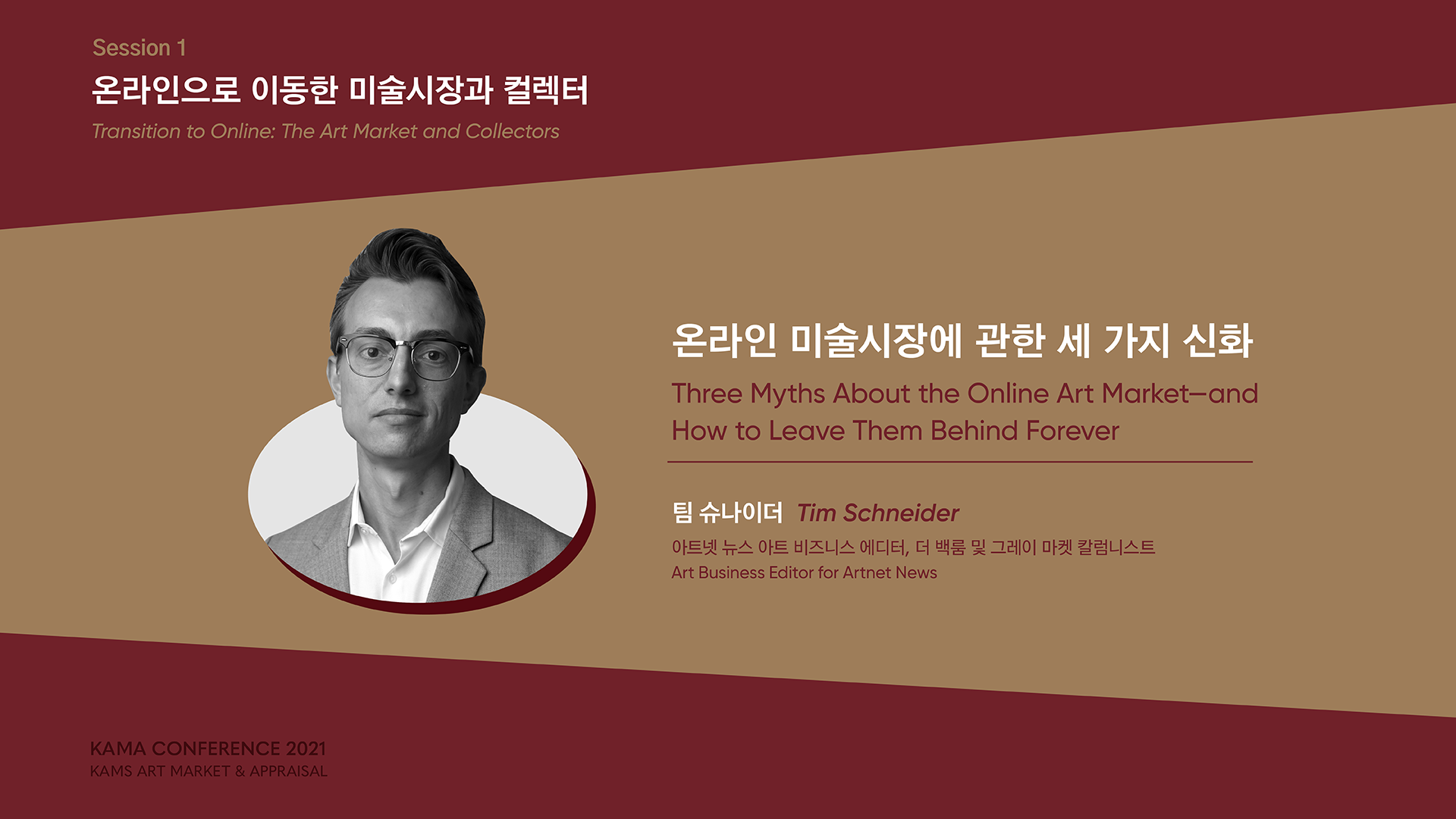 Session 1
온라인으로 이동한 미술시장과 컬렉터
Transition to Online: The Art Market and Collectors

온라인 미술시장에 관한 세 가지 신화
Three Myths About the Online Art Market—and How to Leave Them Behind Forever

팀 슈나이더 Tim Schneider
아트넷 뉴스 아트 비즈니스 에디터, 더 백룸 및 그레이 마켓 칼럼니스트
Art Business Editor for Artnet News

KAMA CONFERENCE 2021
KAMS ART MARKET & APPRAISAL